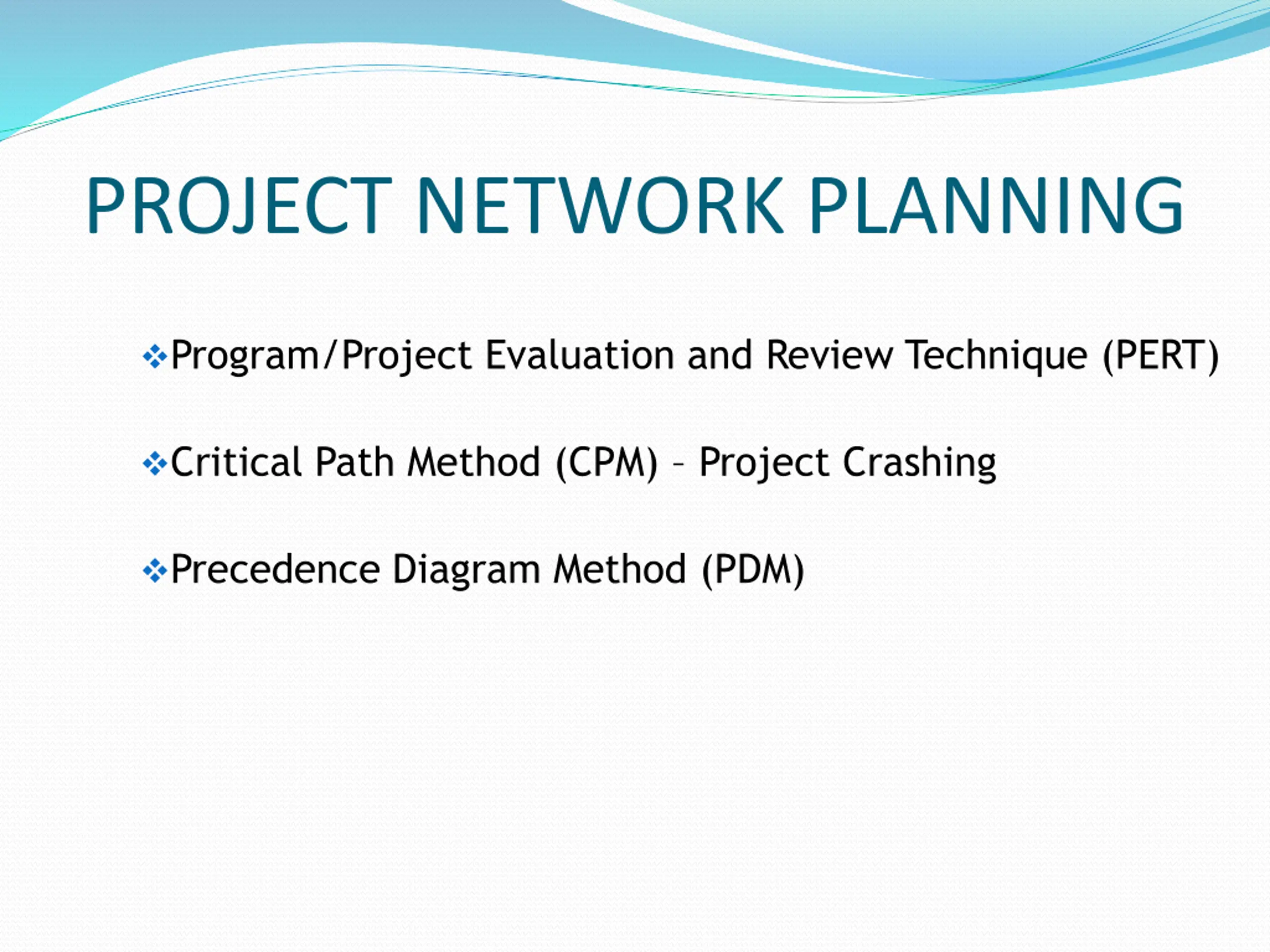 PROJECT NETWORK PLANNING

❖Program/Project Evaluation and Review Technique (PERT)

❖Critical Path Method (CPM) – Project Crashing

❖Precedence Diagram Method (PDM)